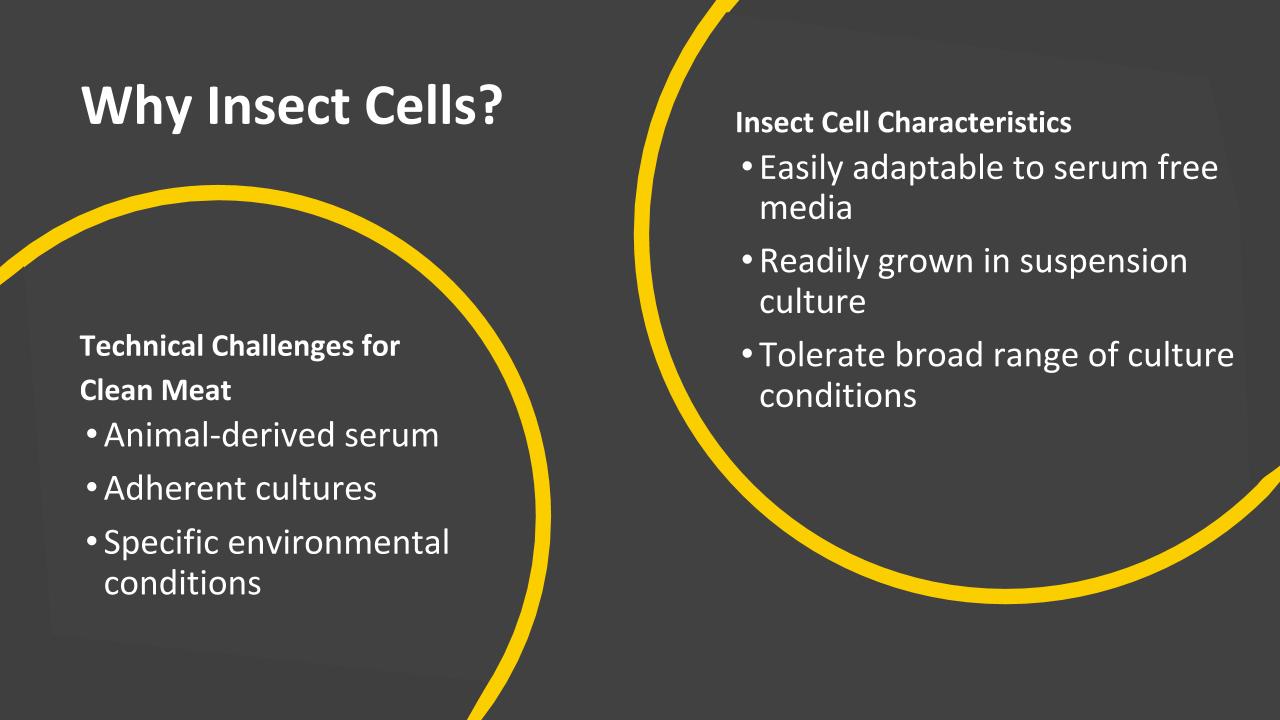 Why Insect Cells?

Technical Challenges for Clean Meat
• Animal-derived serum
• Adherent cultures
• Specific environmental conditions

Insect Cell Characteristics
• Easily adaptable to serum free media
• Readily grown in suspension culture
• Tolerate broad range of culture conditions